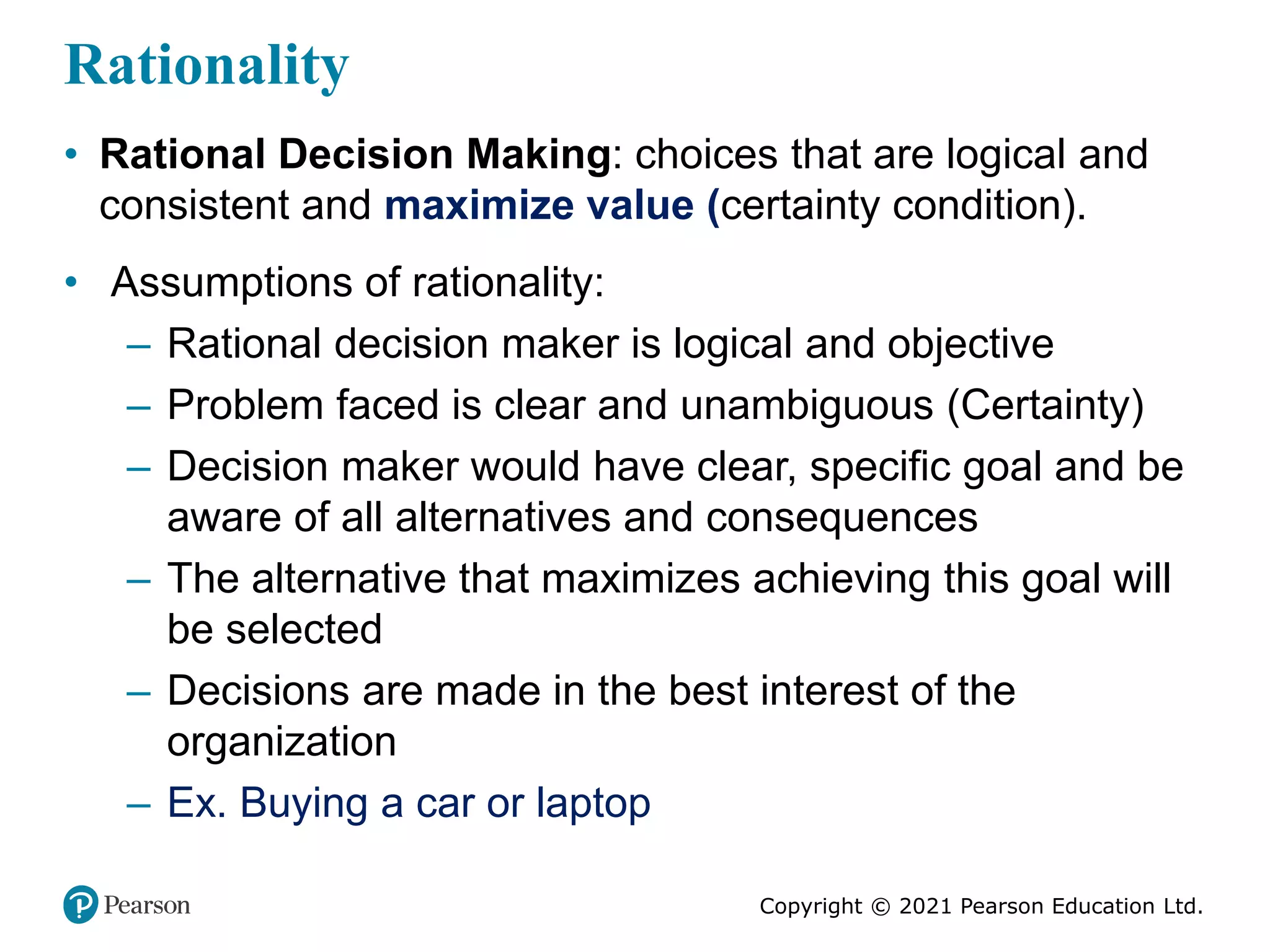 Rationality

• Rational Decision Making: choices that are logical and consistent and maximize value (certainty condition).

• Assumptions of rationality:
– Rational decision maker is logical and objective
– Problem faced is clear and unambiguous (Certainty)
– Decision maker would have clear, specific goal and be aware of all alternatives and consequences
– The alternative that maximizes achieving this goal will be selected
– Decisions are made in the best interest of the organization
– Ex. Buying a car or laptop

Pearson

Copyright © 2021 Pearson Education Ltd.